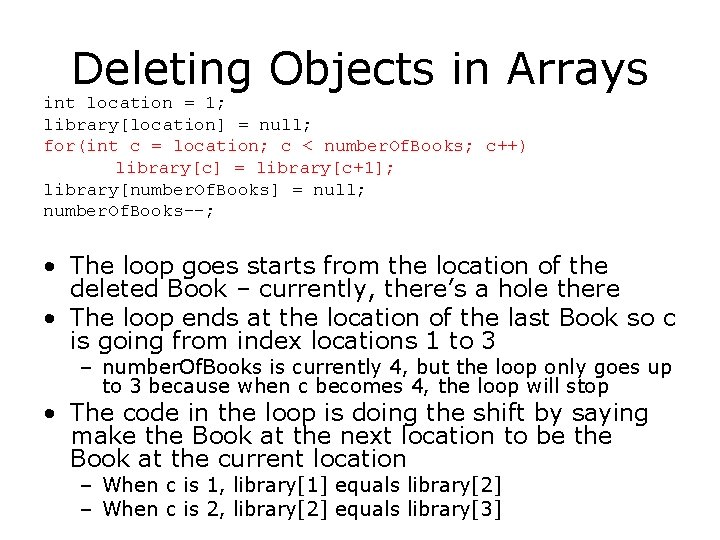 Deleting Objects in Arrays

int location = 1;
library[location] = null;
for(int c = location; c < numberOfBooks; c++)
      library[c] = library[c+1];
library[numberOfBooks] = null;
numberOfBooks--;

• The loop goes starts from the location of the deleted Book – currently, there's a hole there
• The loop ends at the location of the last Book so c is going from index locations 1 to 3
  – numberOfBooks is currently 4, but the loop only goes up to 3 because when c becomes 4, the loop will stop
• The code in the loop is doing the shift by saying make the Book at the next location to be the Book at the current location
  – When c is 1, library[1] equals library[2]
  – When c is 2, library[2] equals library[3]